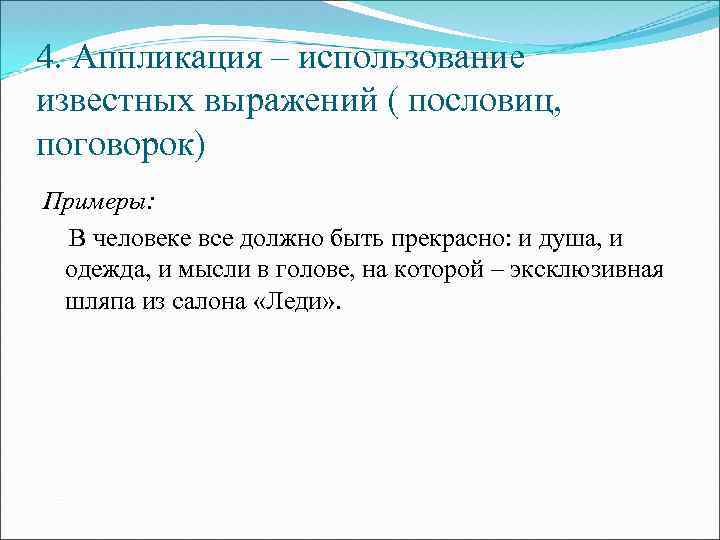 4. Аппликация – использование известных выражений ( пословиц, поговорок)

Примеры:

В человеке все должно быть прекрасно: и душа, и одежда, и мысли в голове, на которой – эксклюзивная шляпа из салона «Леди».